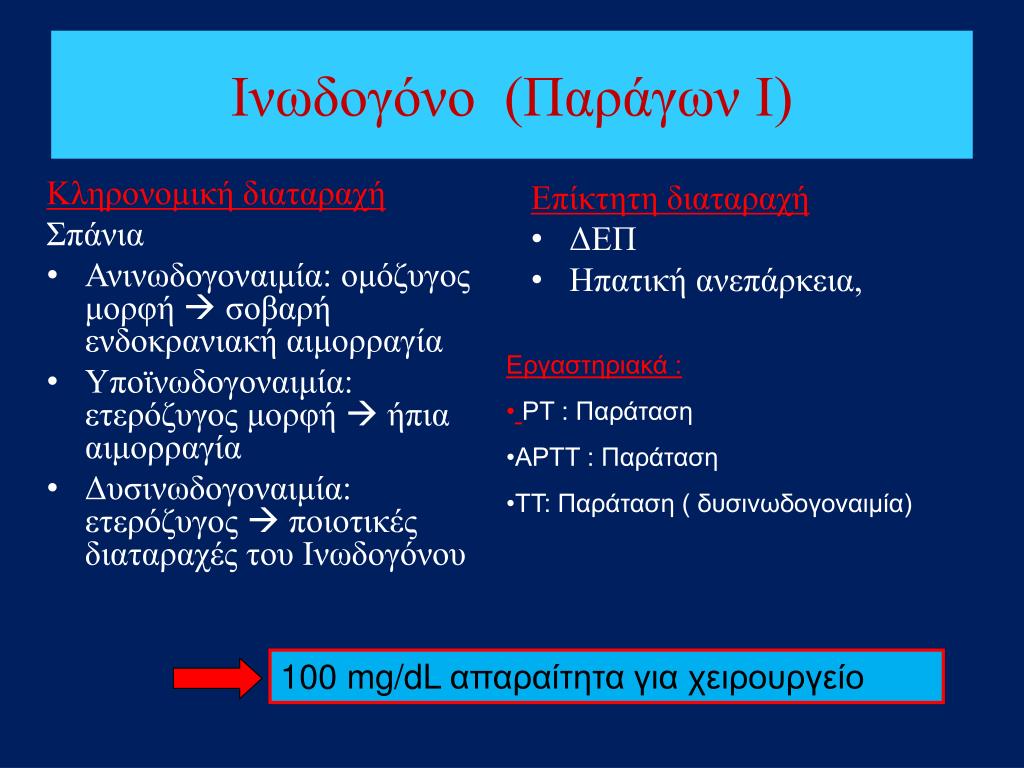 Ινωδογόνο (Παράγων Ι)

Κληρονομική διαταραχή
Σπάνια
• Ανινωδογοναιμία: ομόζυγος μορφή → σοβαρή ενδοκρανιακή αιμορραγία
• Υποϊνωδογοναιμία: ετερόζυγος μορφή → ήπια αιμορραγία
• Δυσινωδογοναιμία: ετερόζυγος → ποιοτικές διαταραχές του Ινωδογόνου

Επίκτητη διαταραχή
• ΔΕΠ
• Ηπατική ανεπάρκεια,

Εργαστηριακά :
• PT : Παράταση
•APTT : Παράταση
•TT: Παράταση ( δυσινωδογοναιμία)

100 mg/dL απαραίτητα για χειρουργείο